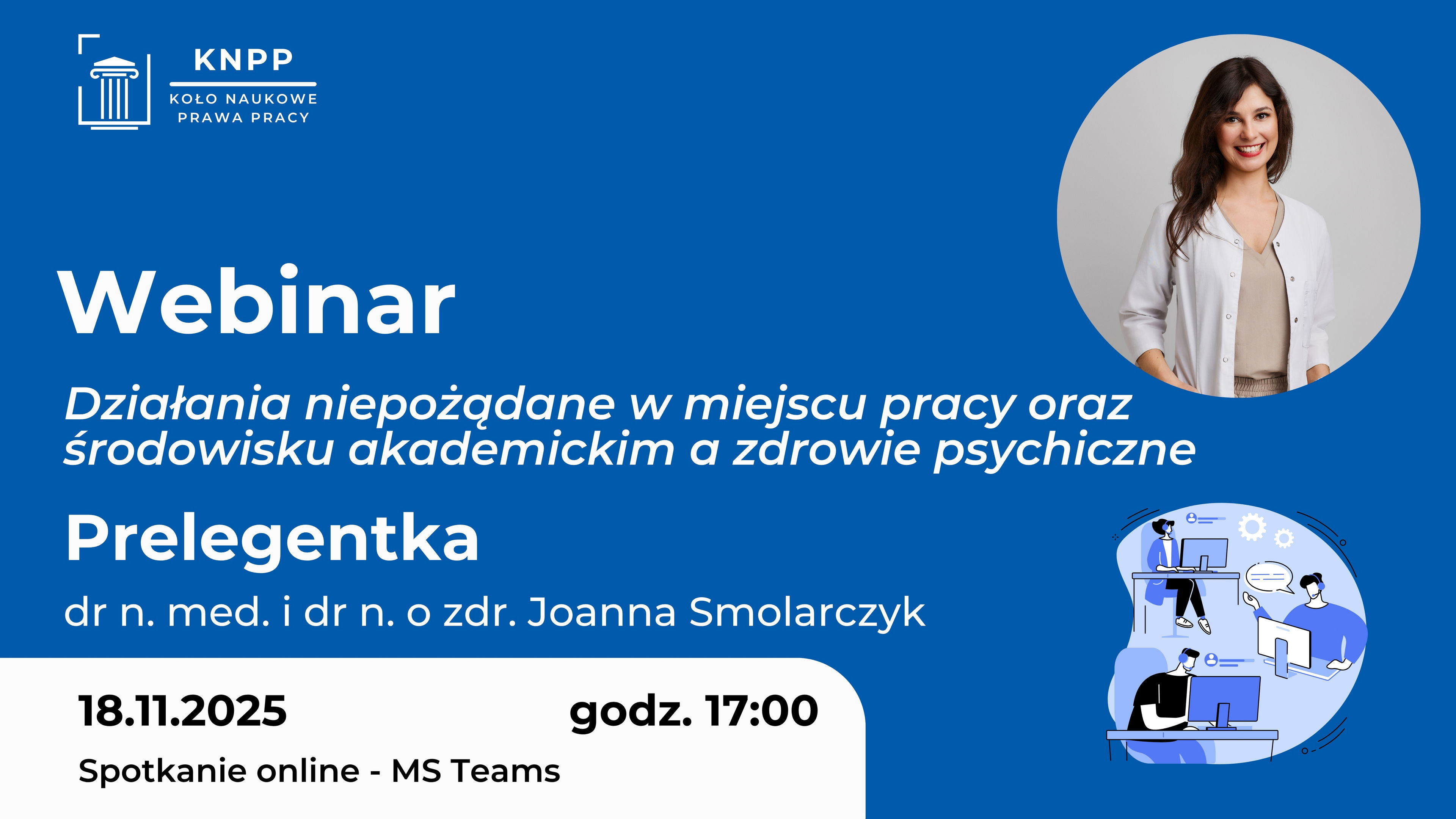 KNPP
KOŁO NAUKOWE
PRAWA PRACY

Webinar

Działania niepożądane w miejscu pracy oraz środowisku akademickim a zdrowie psychiczne

Prelegentka

dr n. med. i dr n. o zdr. Joanna Smolarczyk

18.11.2025

godz. 17:00

Spotkanie online - MS Teams